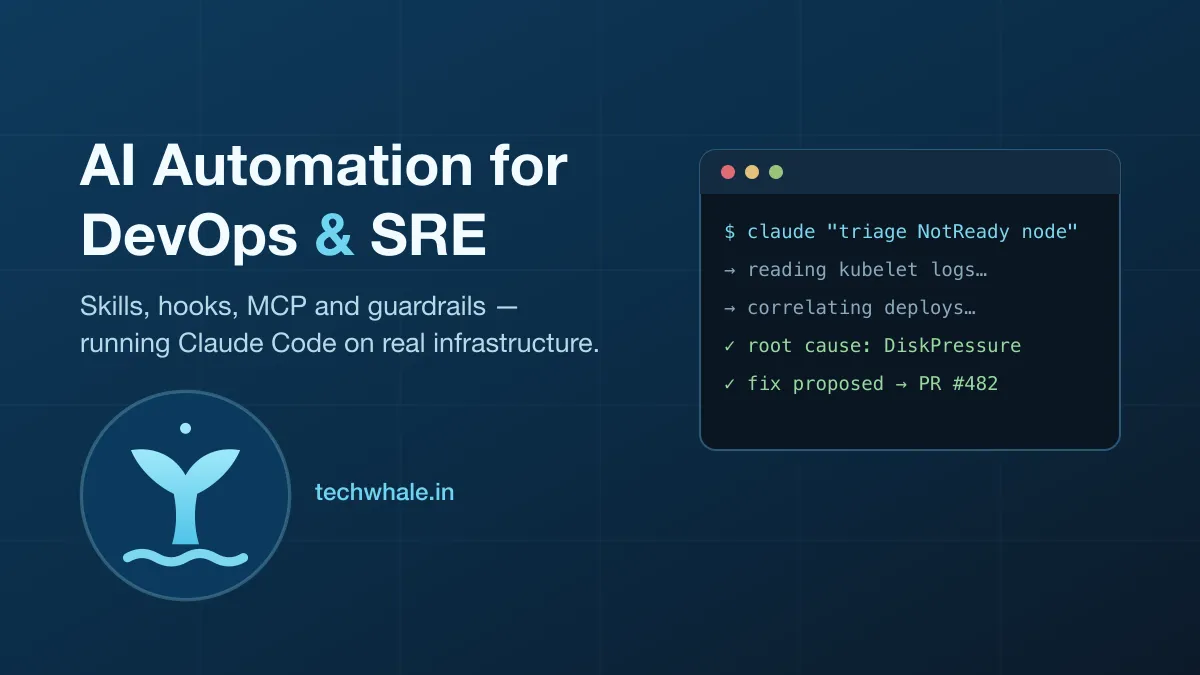 AI Automation for DevOps & SRE

Skills, hooks, MCP and guardrails — running Claude Code on real infrastructure.

techwhale.in

$ claude "triage NotReady node"
→ reading kubelet logs…
→ correlating deploys…
✓ root cause: DiskPressure
✓ fix proposed → PR #482